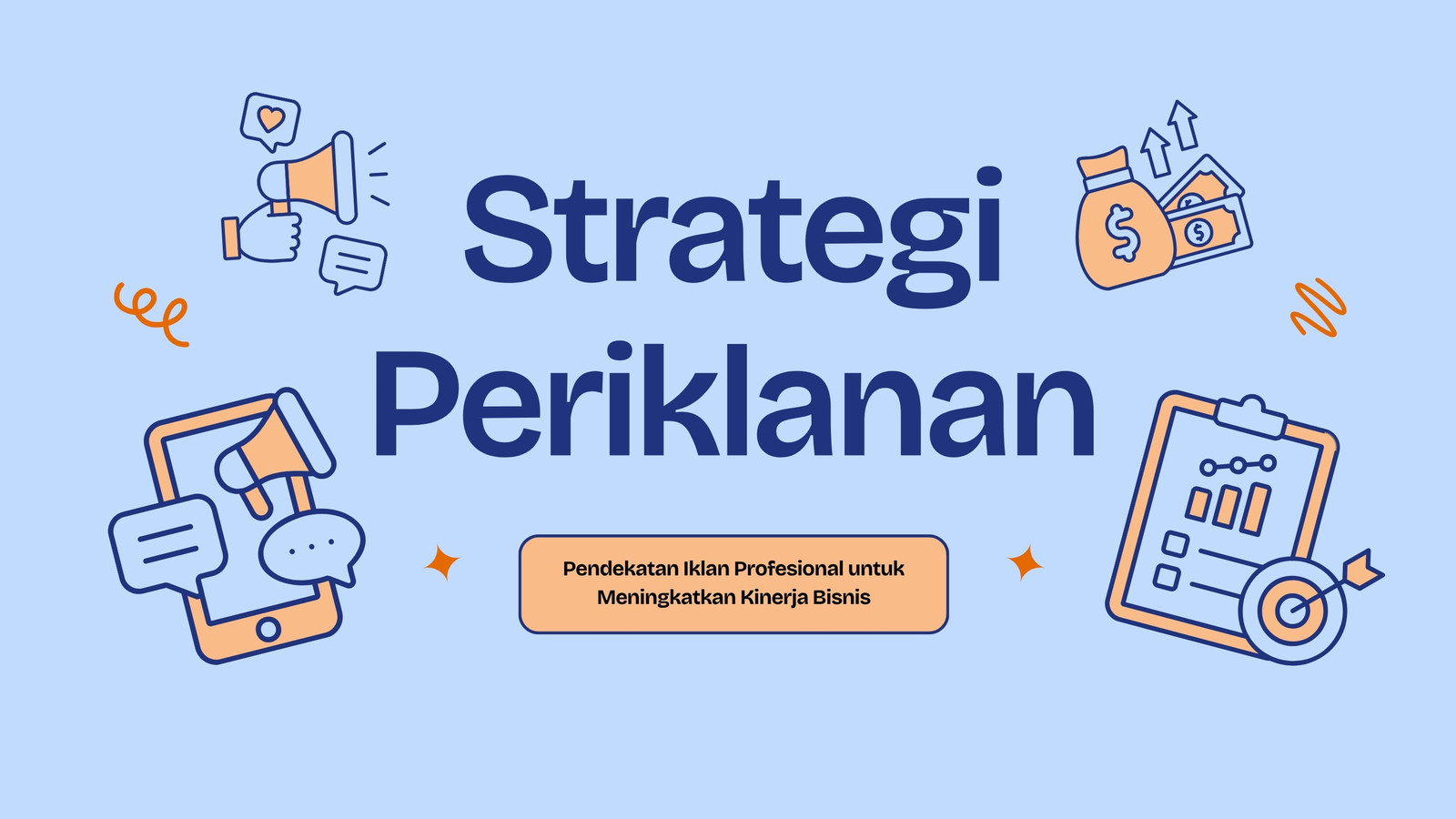 Strategi Periklanan

Pendekatan Iklan Profesional untuk Meningkatkan Kinerja Bisnis